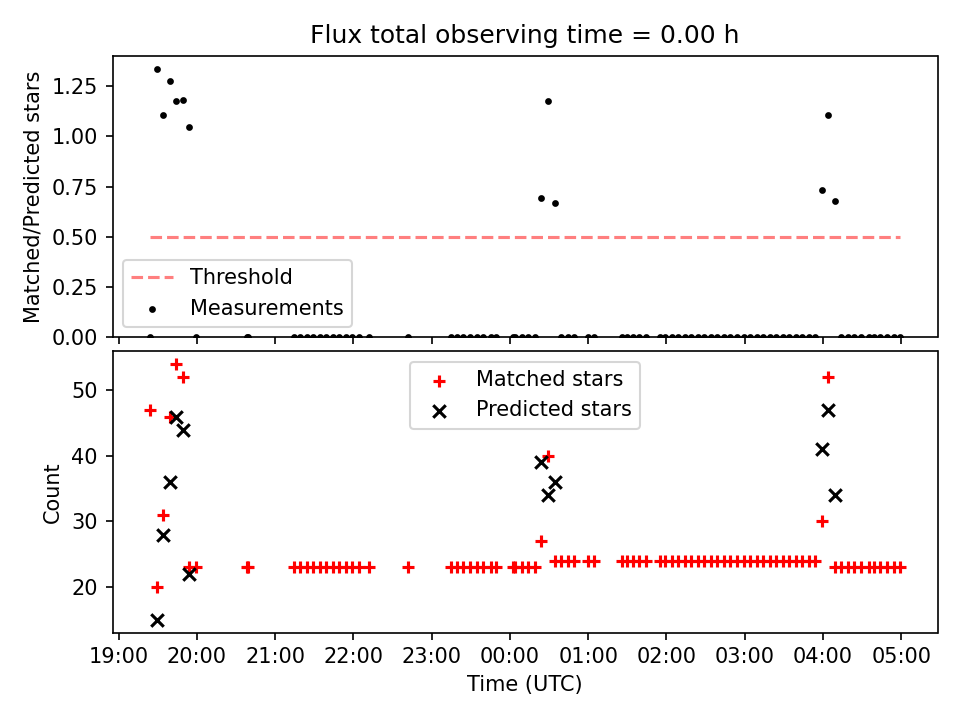 Flux total observing time = 0.00 h

Matched/Predicted stars

1.25
1.00
0.75
0.50
0.25
0.00

Threshold
Measurements

Count

50
40
30
20

Matched stars
Predicted stars

19:00
20:00
21:00
22:00
23:00
00:00
01:00
02:00
03:00
04:00
05:00

Time (UTC)